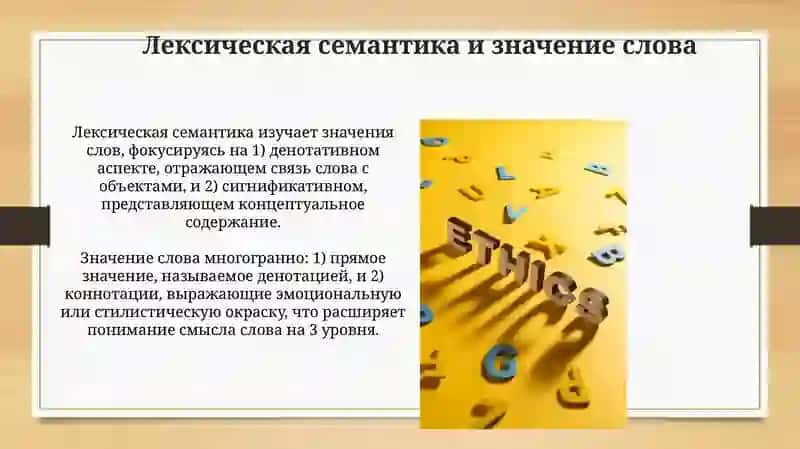 Лексическая семантика и значение слова

Лексическая семантика изучает значения слов, фокусируясь на 1) денотативном аспекте, отражающем связь слова с объектами, и 2) сигнификативном, представляющем концептуальное содержание.

Значение слова многогранно: 1) прямое значение, называемое денотацией, и 2) коннотации, выражающие эмоциональную или стилистическую окраску, что расширяет понимание смысла слова на 3 уровня.

ETHICS